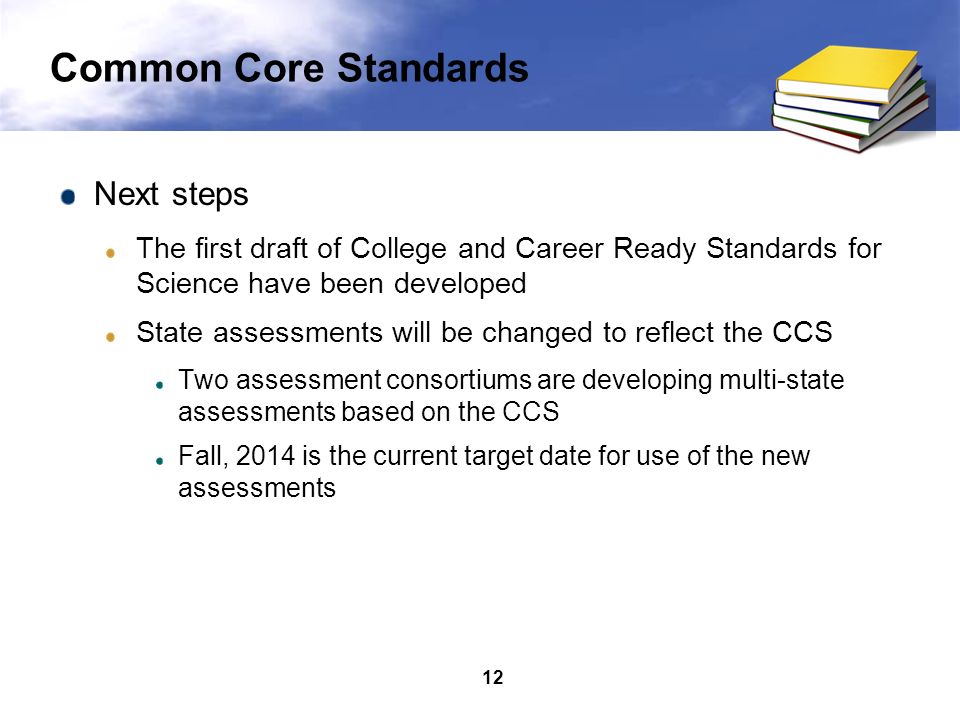 Common Core Standards

Next steps

The first draft of College and Career Ready Standards for Science have been developed

State assessments will be changed to reflect the CCS

Two assessment consortiums are developing multi-state assessments based on the CCS

Fall, 2014 is the current target date for use of the new assessments

12